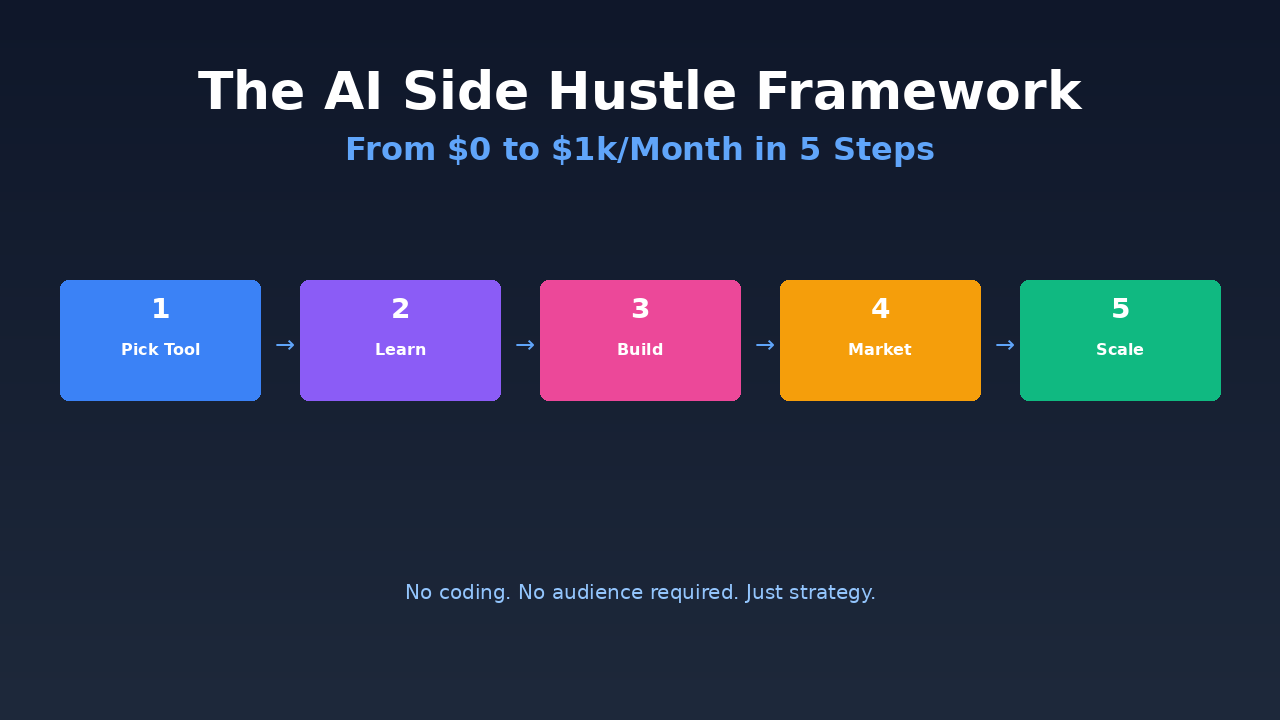 The AI Side Hustle Framework

From \$0 to \$1k/Month in 5 Steps

1
Pick Tool

→

2
Learn

→

3
Build

→

4
Market

→

5
Scale

No coding. No audience required. Just strategy.